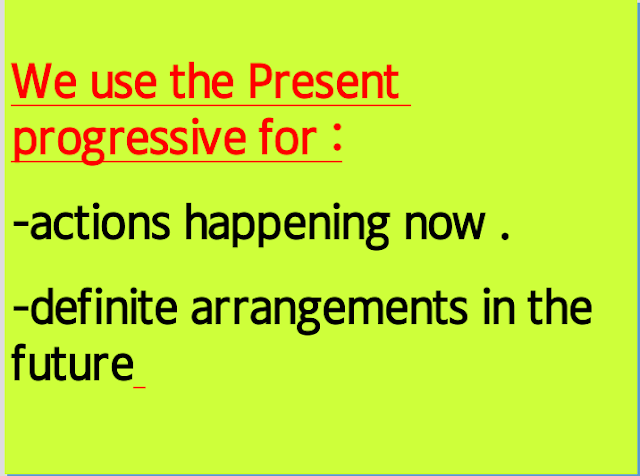 We use the Present progressive for :

-actions happening now .

-definite arrangements in the future